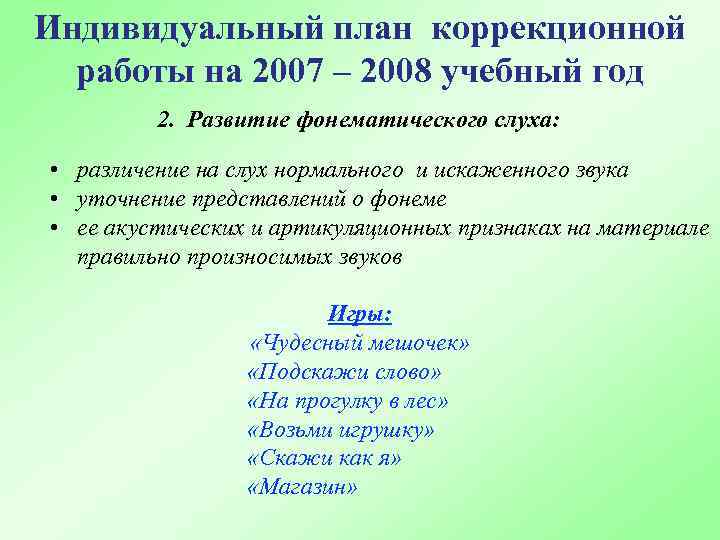 Индивидуальный план коррекционной работы на 2007 – 2008 учебный год

2. Развитие фонематического слуха:

• различение на слух нормального и искаженного звука
• уточнение представлений о фонеме
• ее акустических и артикуляционных признаках на материале правильно произносимых звуков

Игры:
«Чудесный мешочек»
«Подскажи слово»
«На прогулку в лес»
«Возьми игрушку»
«Скажи как я»
«Магазин»